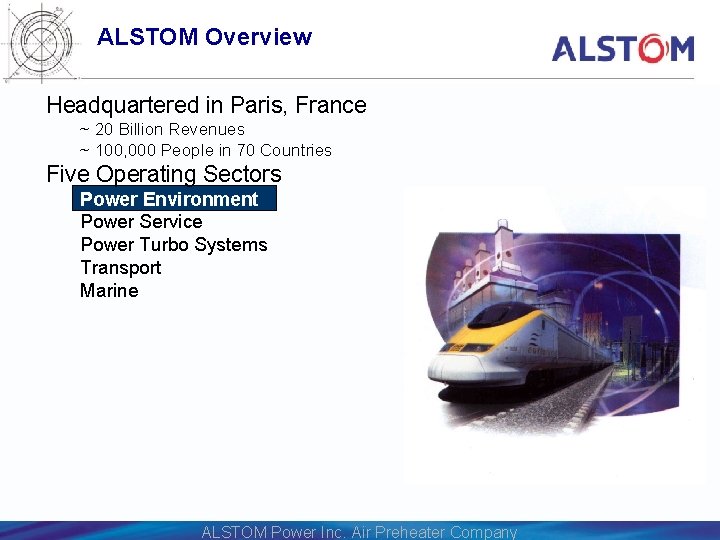 ALSTOM Overview

ALSTOM

Headquartered in Paris, France

~ 20 Billion Revenues

~ 100,000 People in 70 Countries

Five Operating Sectors

Power Environment

Power Service

Power Turbo Systems

Transport

Marine

ALSTOM Power Inc. Air Preheater Company